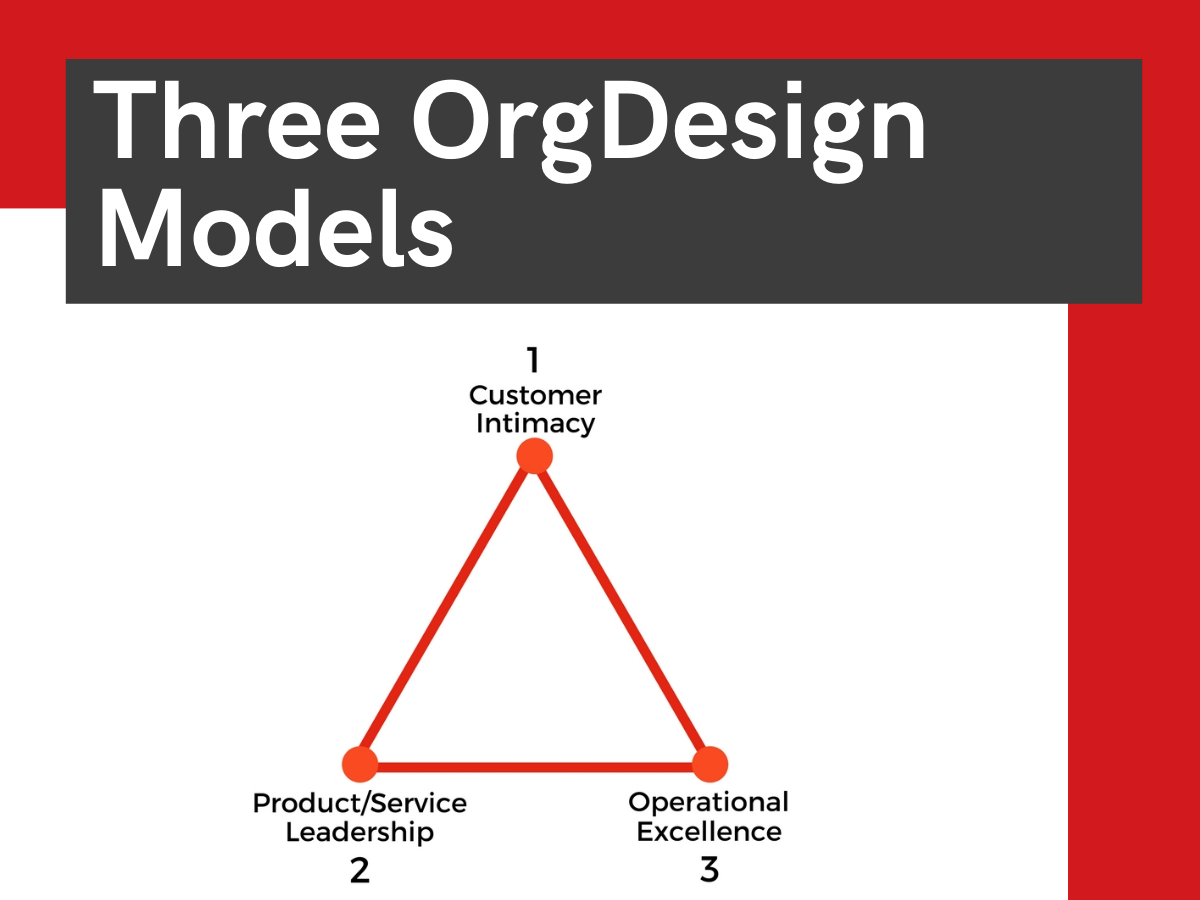 Three OrgDesign Models

1
Customer Intimacy

Product/Service Leadership
2

Operational Excellence
3